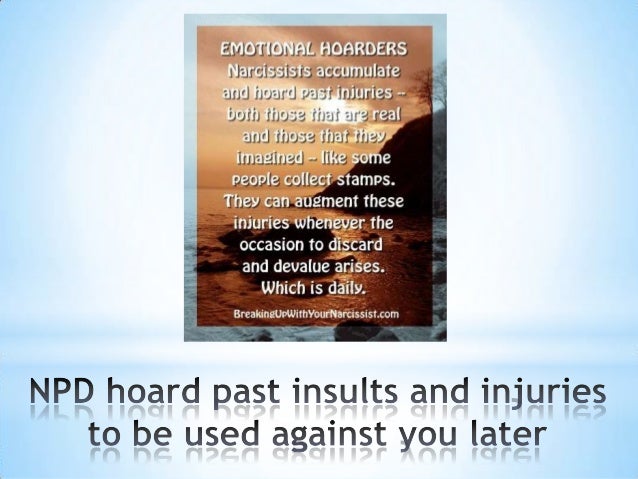 EMOTIONAL HOARDERS
Narcissists accumulate and hoard past injuries – both those that are real and those that they imagined – like some people collect stamps. They can augment these injuries whenever the occasion to discard and devalue arises. Which is daily.

BreakingUpWithYourNarcissist.com

NPD hoard past insults and injuries to be used against you later